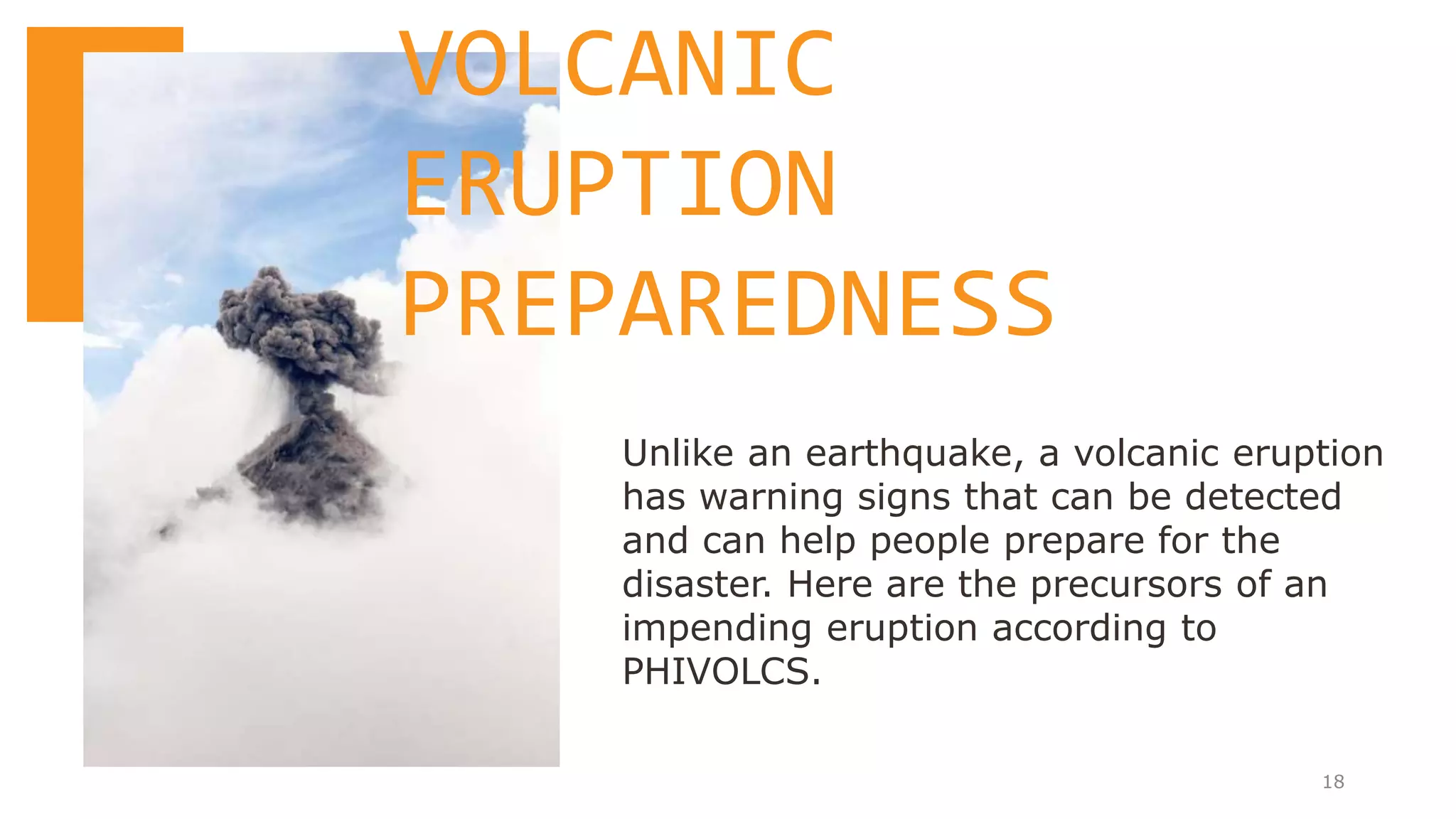 VOLCANIC ERUPTION PREPAREDNESS

Unlike an earthquake, a volcanic eruption has warning signs that can be detected and can help people prepare for the disaster. Here are the precursors of an impending eruption according to PHIVOLCS.

18